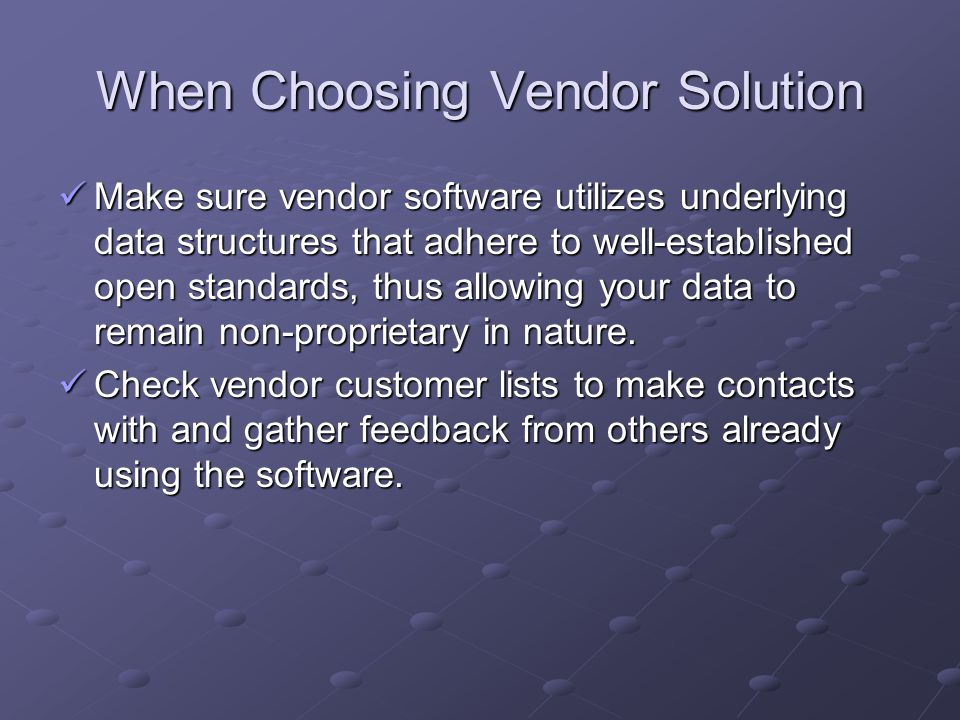 When Choosing Vendor Solution

✓ Make sure vendor software utilizes underlying data structures that adhere to well-established open standards, thus allowing your data to remain non-proprietary in nature.

✓ Check vendor customer lists to make contacts with and gather feedback from others already using the software.